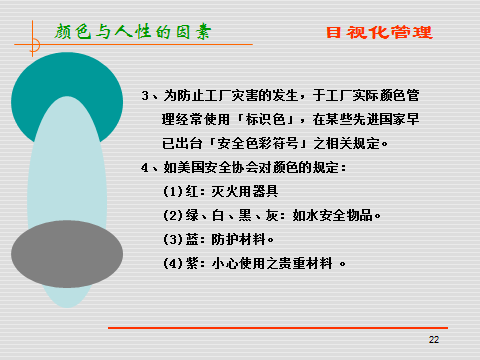 颜色与人性的因素

目视化管理

3、为防止工厂灾害的发生，于工厂实际颜色管理经常使用「标识色」，在某些先进国家早已出台「安全色彩符号」之相关规定。

4、如美国安全协会对颜色的规定：

(1)红：灭火用器具

(2)绿、白、黑、灰：如水安全物品。

(3)蓝：防护材料。

(4)紫：小心使用之贵重材料 。

22